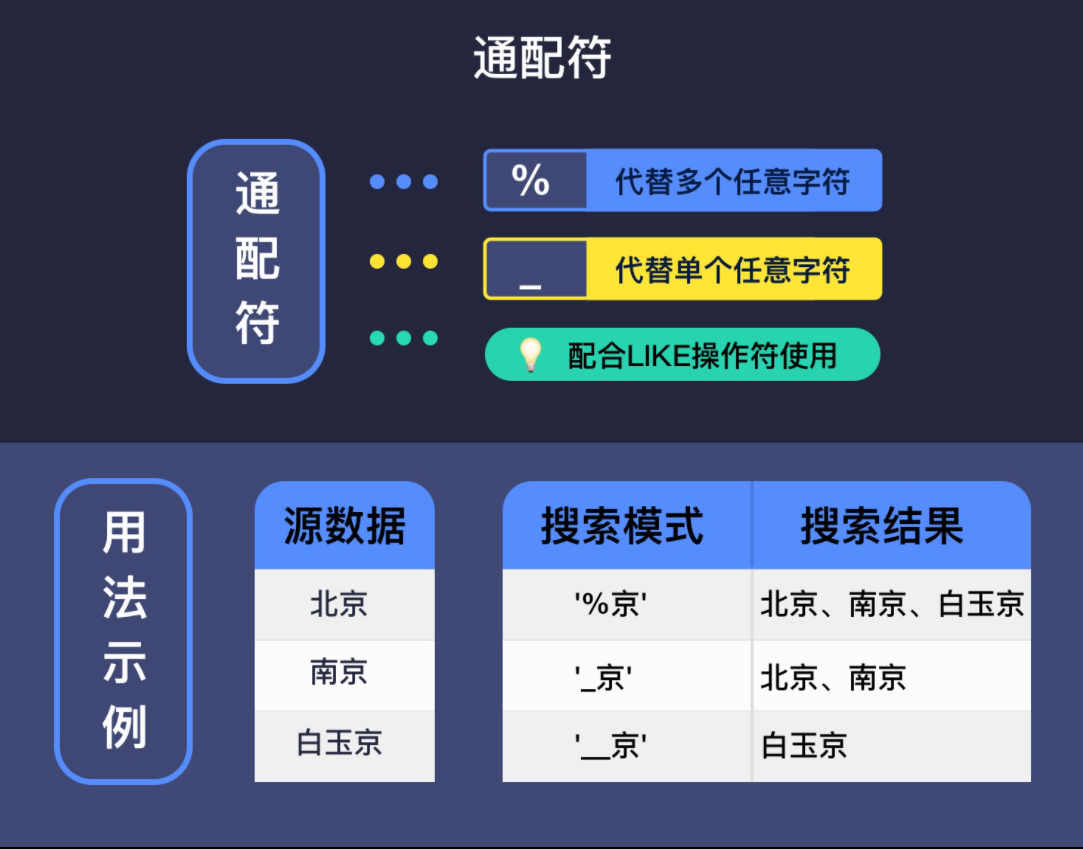 通配符

通配符

% 代替多个任意字符

_ 代替单个任意字符

配合LIKE操作符使用

用法示例

| 源数据 |
|---|
| 北京 |
| 南京 |
| 白玉京 |

| 搜索模式 | 搜索结果 |
|---|---|
| '%京' | 北京、南京、白玉京 |
| '_京' | 北京、南京 |
| '__京' | 白玉京 |